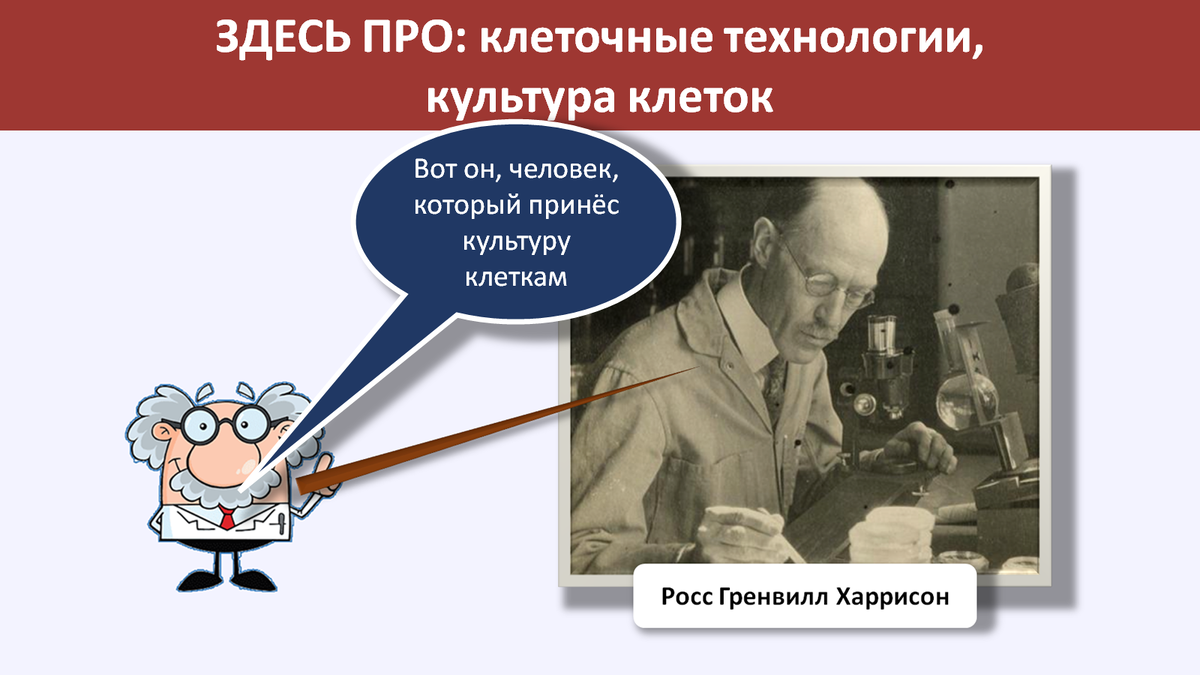 ЗДЕСЬ ПРО: клеточные технологии, культура клеток

Вот он, человек, который принёс культуру клеткам

Росс Гренвилл Харрисон